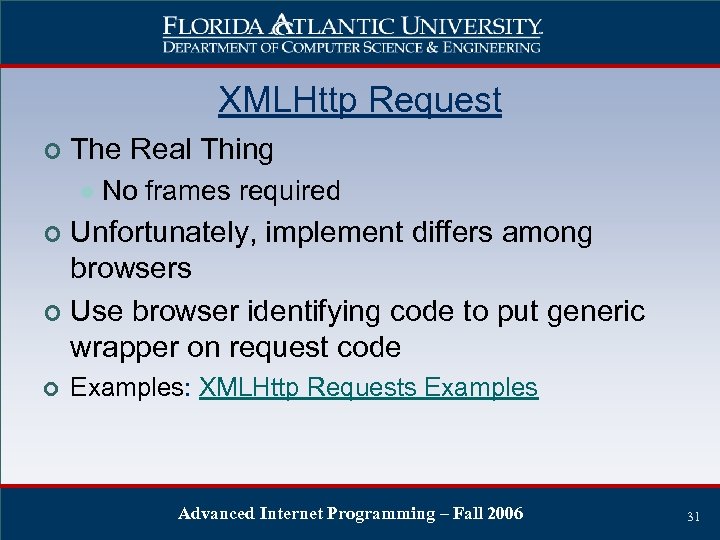 FLORIDA ATLANTIC UNIVERSITY
DEPARTMENT OF COMPUTER SCIENCE & ENGINEERING

XMLHttp Request

The Real Thing

No frames required

Unfortunately, implement differs among browsers

Use browser identifying code to put generic wrapper on request code

Examples: XMLHttp Requests Examples

Advanced Internet Programming – Fall 2006

31